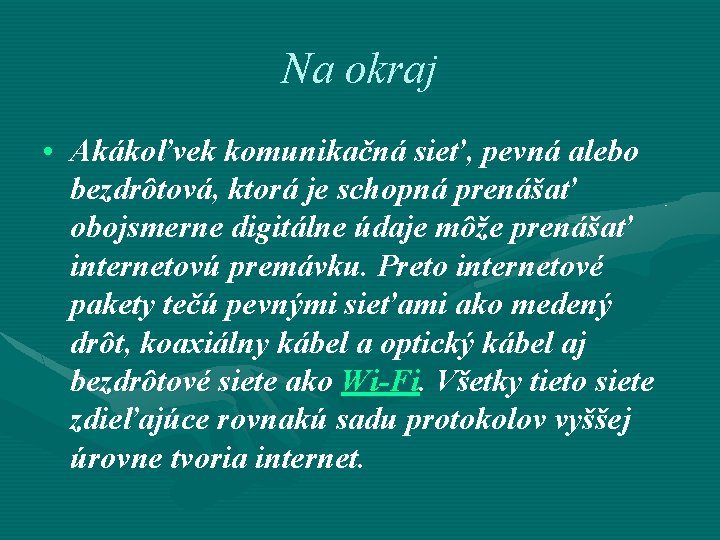 Na okraj

• Akákoľvek komunikačná sieť, pevná alebo bezdrôtová, ktorá je schopná prenášať obojsmerne digitálne údaje môže prenášať internetovú premávku. Preto internetové pakety tečú pevnými sieťami ako medený drôt, koaxiálny kábel a optický kábel aj bezdrôtové siete ako Wi-Fi. Všetky tieto siete zdieľajúce rovnakú sadu protokolov vyššej úrovne tvoria internet.